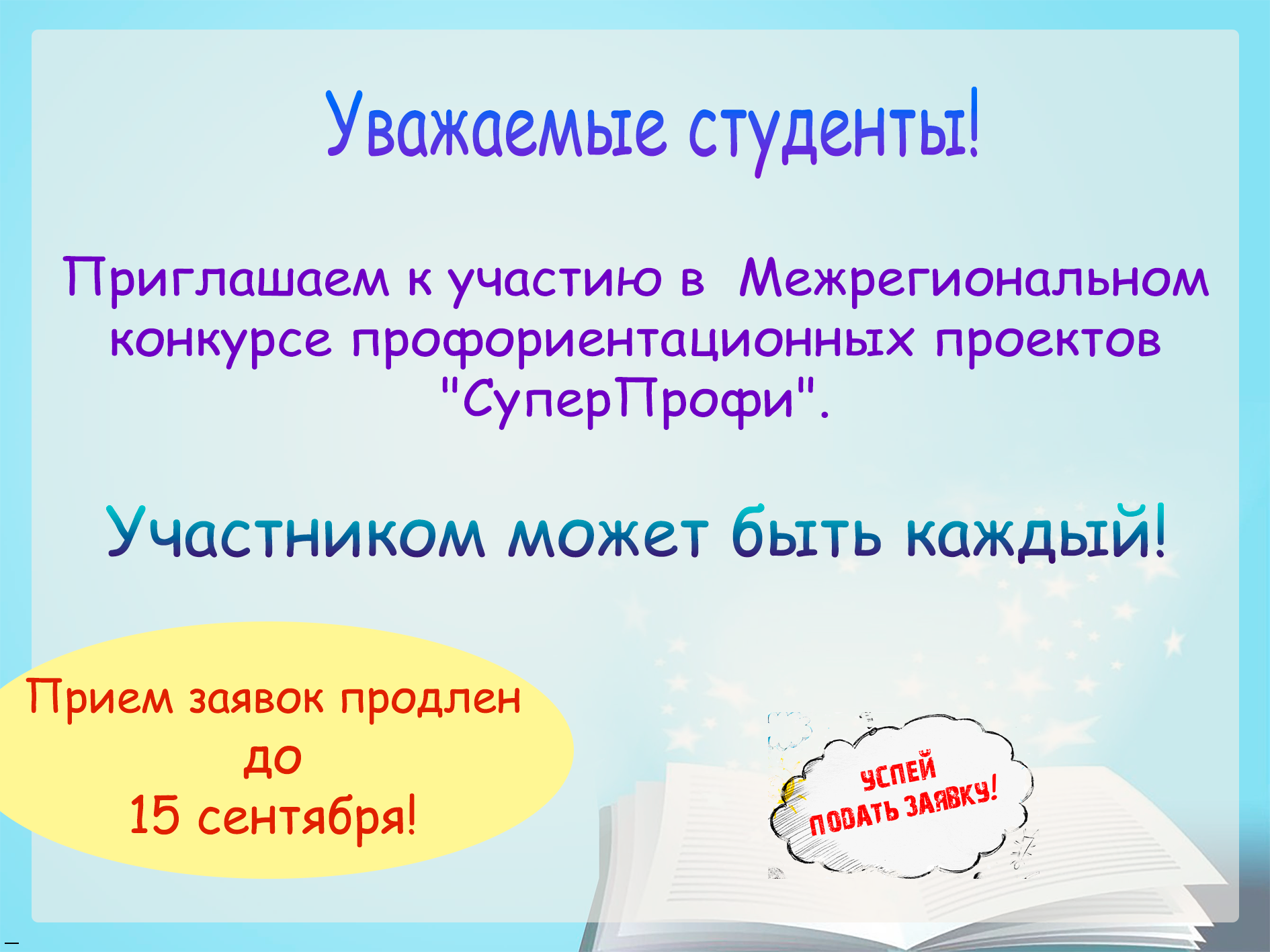 Уважаемые студенты!

Приглашаем к участию в Межрегиональном конкурсе профориентационных проектов "СуперПрофи".

Участником может быть каждый!

Прием заявок продлен до 15 сентября!

УСПЕЙ ПОДАТЬ ЗАЯВКУ!